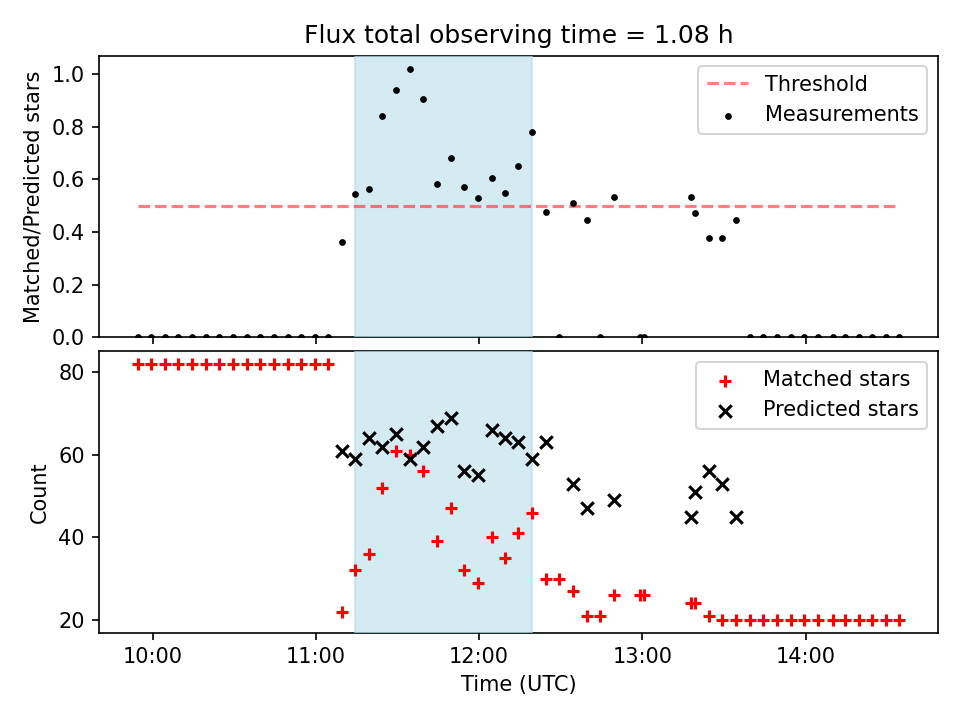 Flux total observing time = 1.08 h

Matched/Predicted stars

1.0
0.8
0.6
0.4
0.2
0.0

Threshold
Measurements

Count

80
60
40
20

Matched stars
Predicted stars

10:00
11:00
12:00
13:00
14:00

Time (UTC)